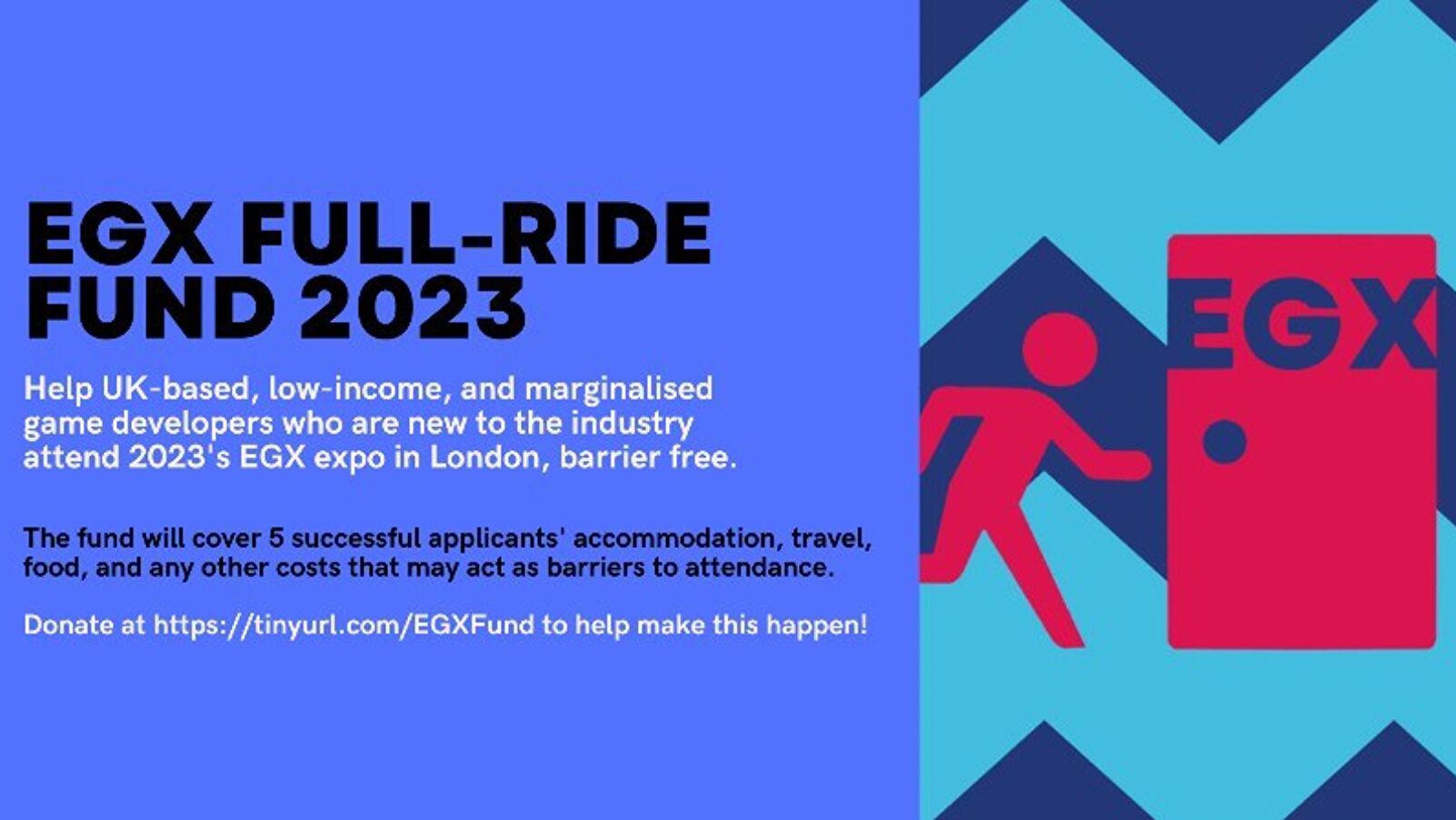 EGX FULL-RIDE FUND 2023

Help UK-based, low-income, and marginalised game developers who are new to the industry attend 2023's EGX expo in London, barrier free.

The fund will cover 5 successful applicants' accommodation, travel, food, and any other costs that may act as barriers to attendance.

Donate at https://tinyurl.com/EGXFund to help make this happen!

EGX